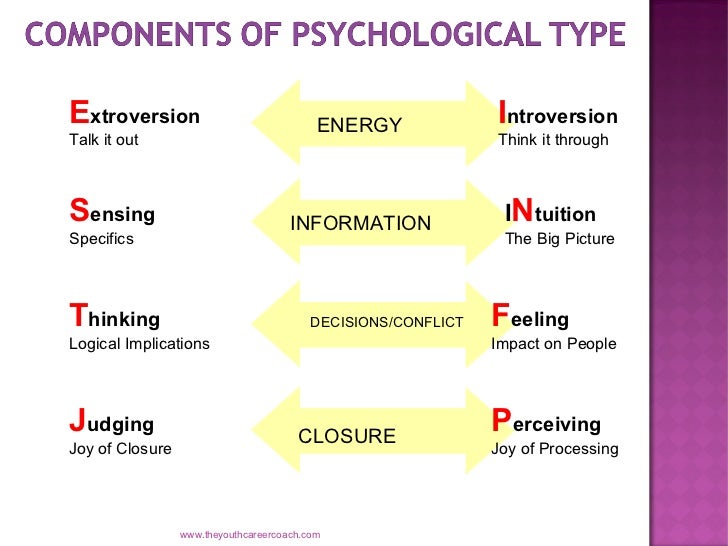 COMPONENTS OF PSYCHOLOGICAL TYPE

Extroversion
Talk it out

ENERGY

Introversion
Think it through

Sensing
Specifics

INFORMATION

INtuition
The Big Picture

Thinking
Logical Implications

DECISIONS/CONFLICT

Feeling
Impact on People

Judging
Joy of Closure

CLOSURE

Perceiving
Joy of Processing

www.theyouthcareercoach.com